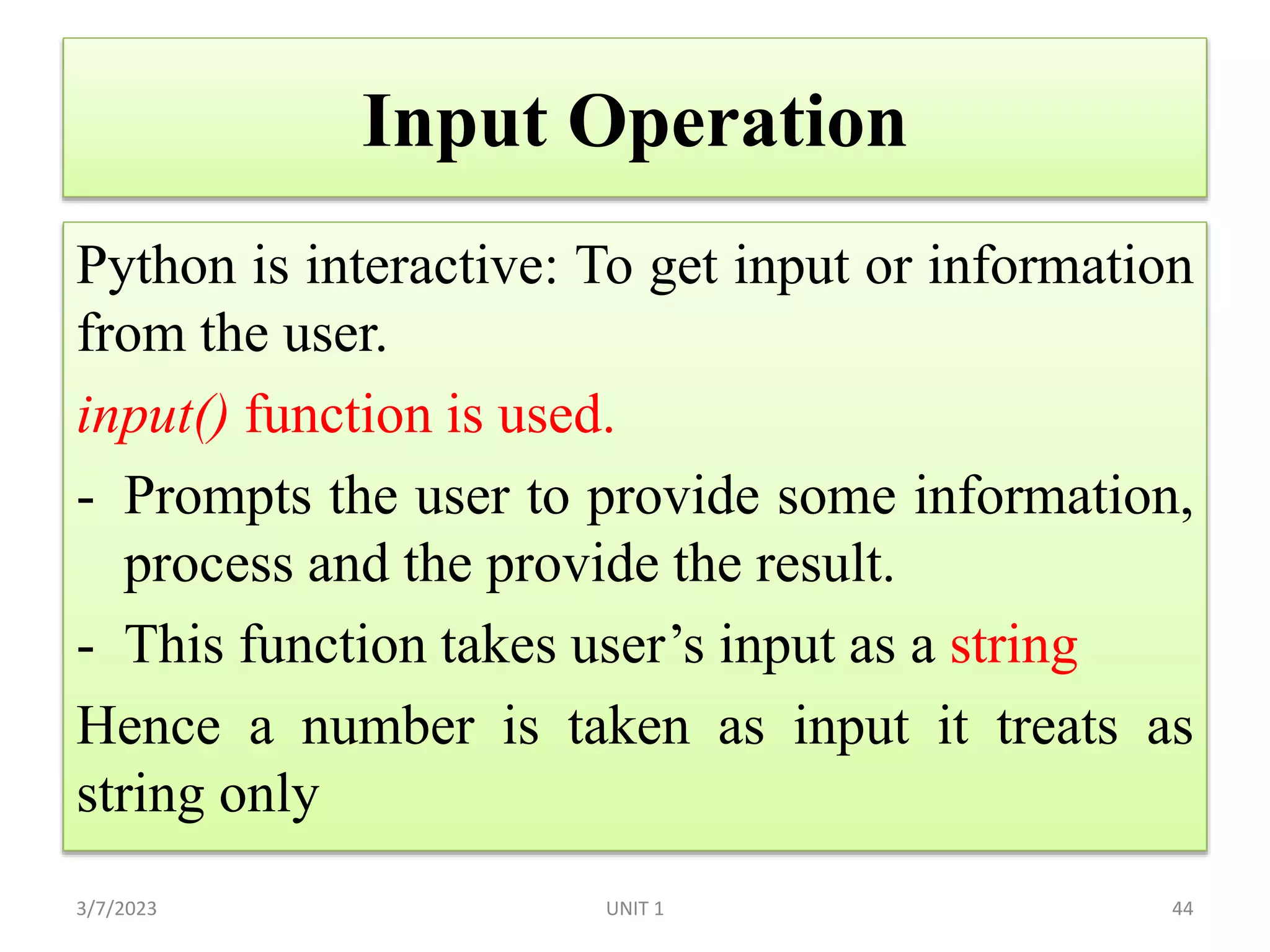 Input Operation

Python is interactive: To get input or information from the user.

input() function is used.

- Prompts the user to provide some information, process and the provide the result.

- This function takes user’s input as a string

Hence a number is taken as input it treats as string only

3/7/2023

UNIT 1

44